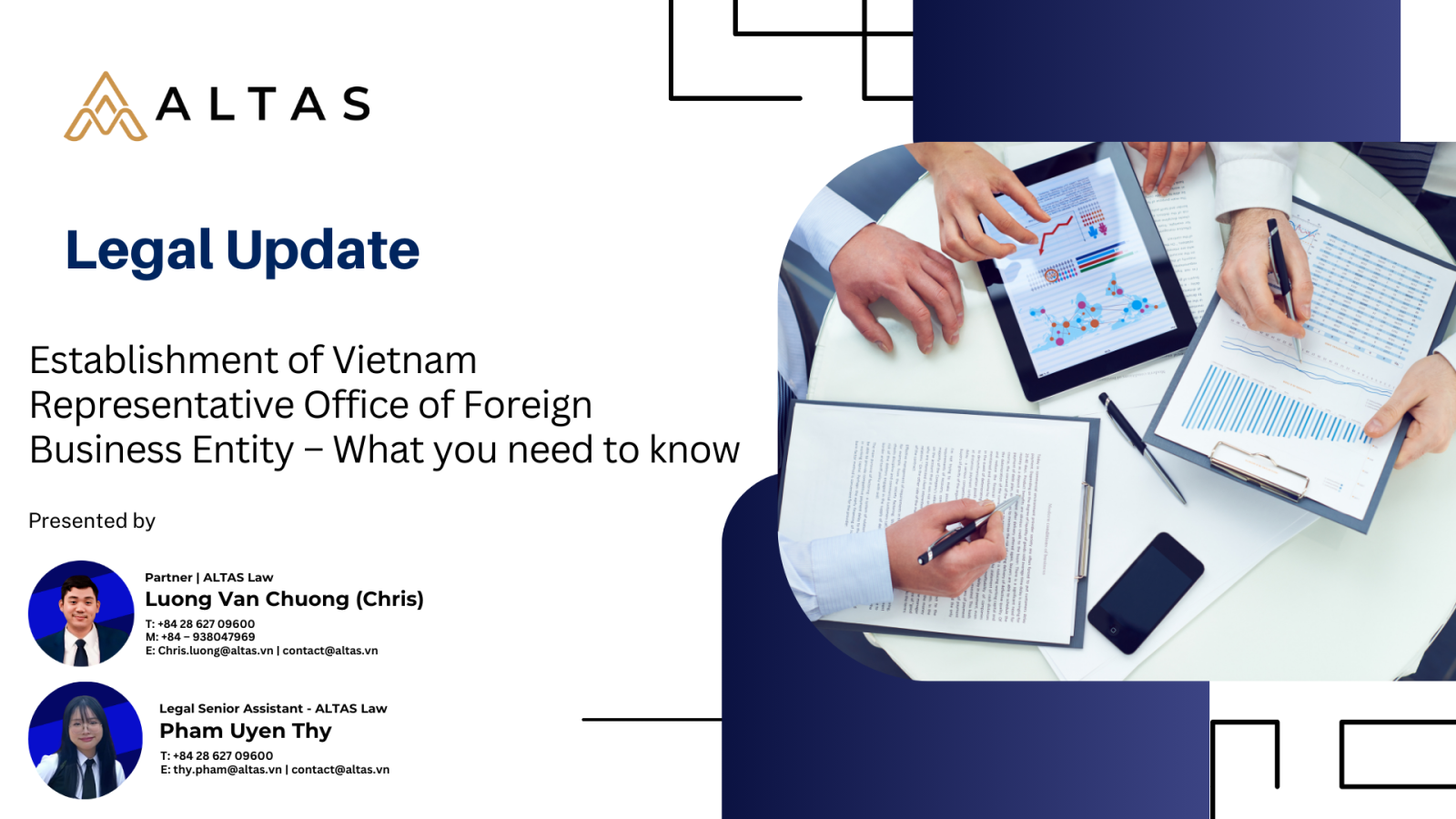 ALTAS

Legal Update

Establishment of Vietnam Representative Office of Foreign Business Entity – What you need to know

Presented by

Partner | ALTAS Law
Luong Van Chuong (Chris)
T: +84 28 627 09600
M: +84 – 938047969
E: Chris.luong@altas.vn | contact@altas.vn

Legal Senior Assistant - ALTAS Law
Pham Uyen Thy
T: +84 28 627 09600
E: thy.pham@altas.vn | contact@altas.vn